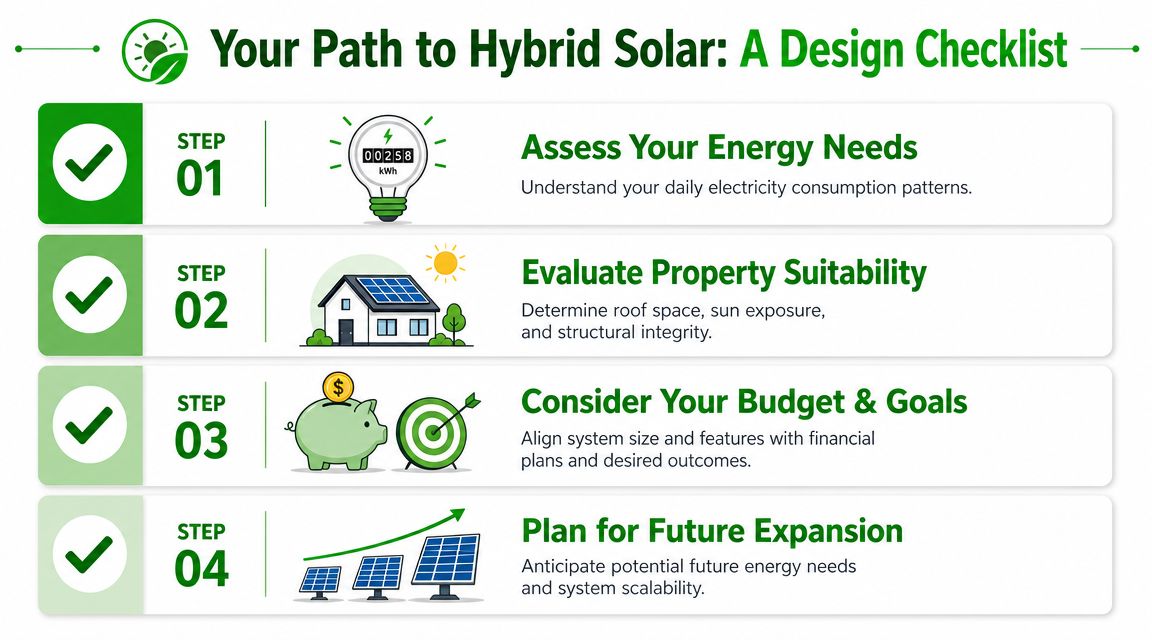 Your Path to Hybrid Solar: A Design Checklist

STEP 01

00258 kWh

Assess Your Energy Needs

Understand your daily electricity consumption patterns.

STEP 02

Evaluate Property Suitability

Determine roof space, sun exposure, and structural integrity.

STEP 03

$

Consider Your Budget & Goals

Align system size and features with financial plans and desired outcomes.

STEP 04

Plan for Future Expansion

Anticipate potential future energy needs and system scalability.